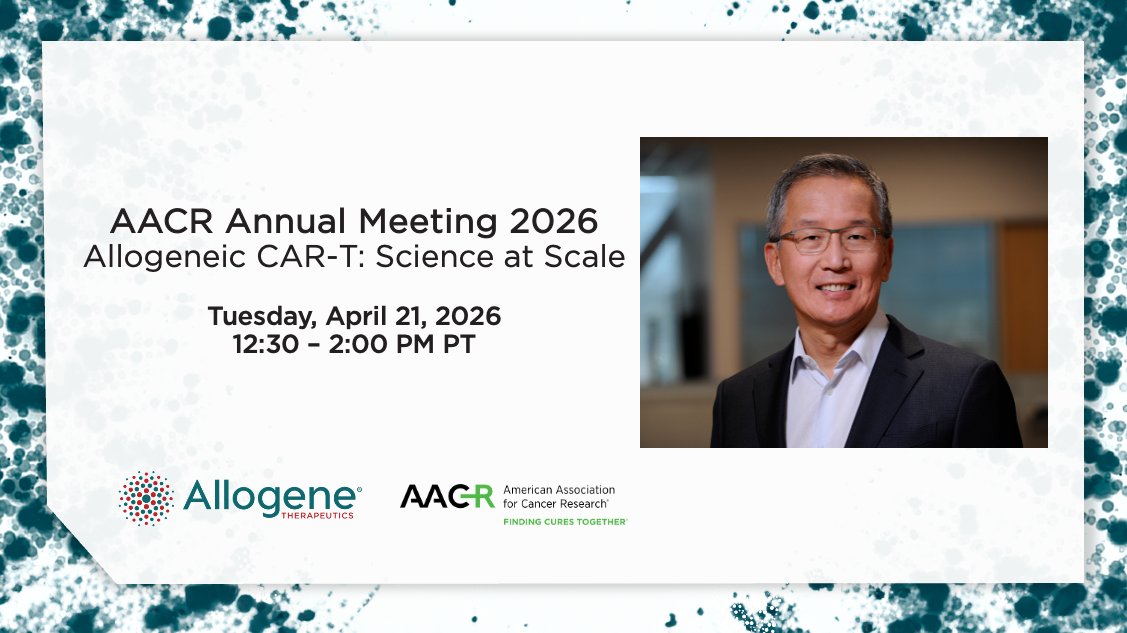 AACR Annual Meeting 2026
Allogeneic CAR-T: Science at Scale

Tuesday, April 21, 2026
12:30 – 2:00 PM PT

Allogene®
THERAPEUTICS

AACR American Association for Cancer Research®
FINDING CURES TOGETHER®